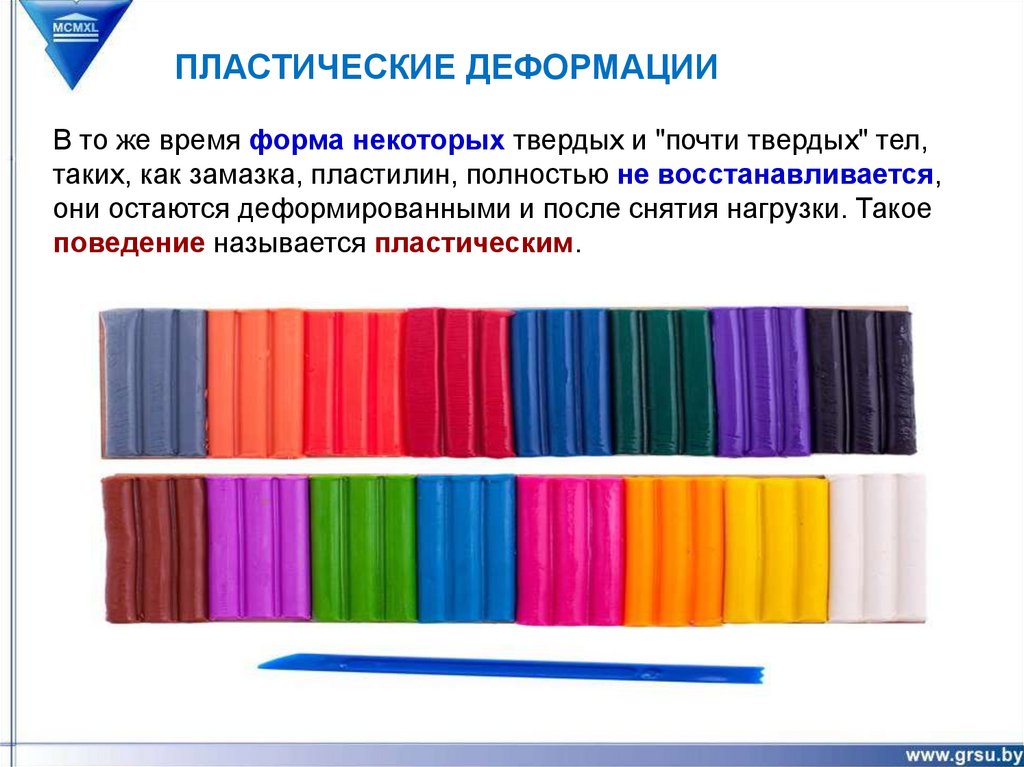 MCMXL

ПЛАСТИЧЕСКИЕ ДЕФОРМАЦИИ

В то же время форма некоторых твердых и "почти твердых" тел, таких, как замазка, пластилин, полностью не восстанавливается, они остаются деформированными и после снятия нагрузки. Такое поведение называется пластическим.

www.grsu.by